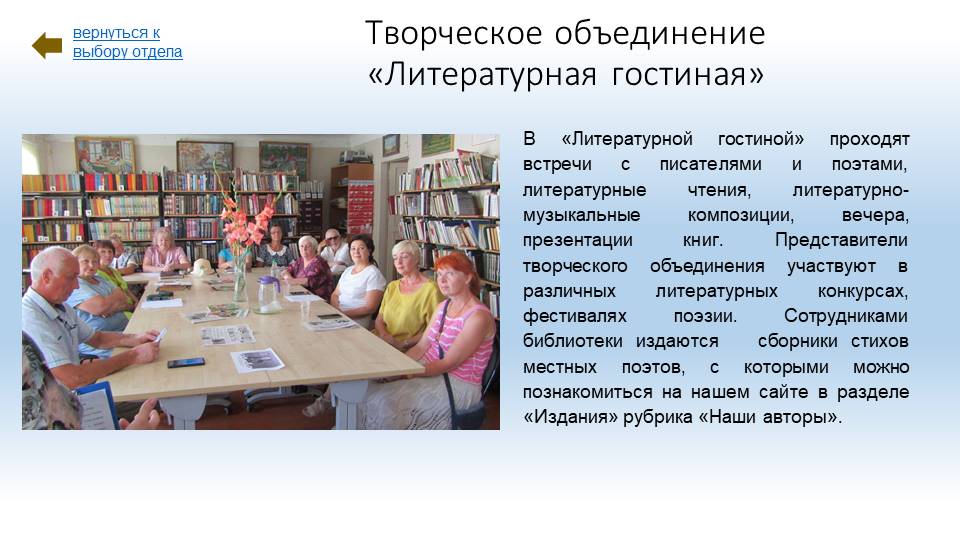 вернуться к выбору отдела

Творческое объединение «Литературная гостиная»

В «Литературной гостиной» проходят встречи с писателями и поэтами, литературные чтения, литературно-музыкальные композиции, вечера, презентации книг. Представители творческого объединения участвуют в различных литературных конкурсах, фестивалях поэзии. Сотрудниками библиотеки издаются сборники стихов местных поэтов, с которыми можно познакомиться на нашем сайте в разделе «Издания» рубрика «Наши авторы».